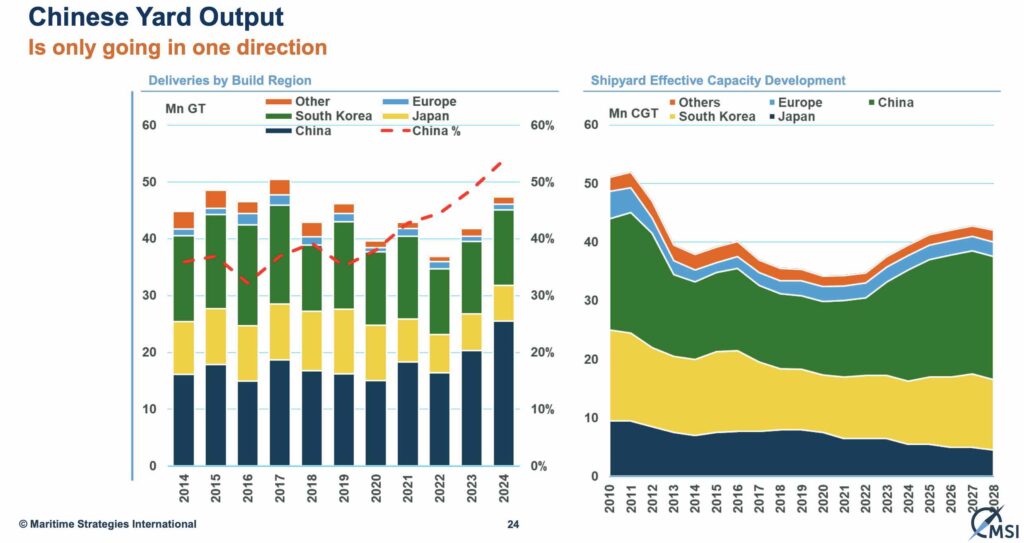 Chinese Yard Output
Is only going in one direction

Deliveries by Build Region

Mn GT

Other
Europe
South Korea
Japan
China
China %

60
50
40
30
20
10
0

60%
50%
40%
30%
20%
10%
0%

2014
2015
2016
2017
2018
2019
2020
2021
2022
2023
2024

Shipyard Effective Capacity Development

Mn CGT

Others
Europe
China
South Korea
Japan

60
50
40
30
20
10
0

2010
2011
2012
2013
2014
2015
2016
2017
2018
2019
2020
2021
2022
2023
2024
2025
2026
2027
2028

© Maritime Strategies International

24

MSI